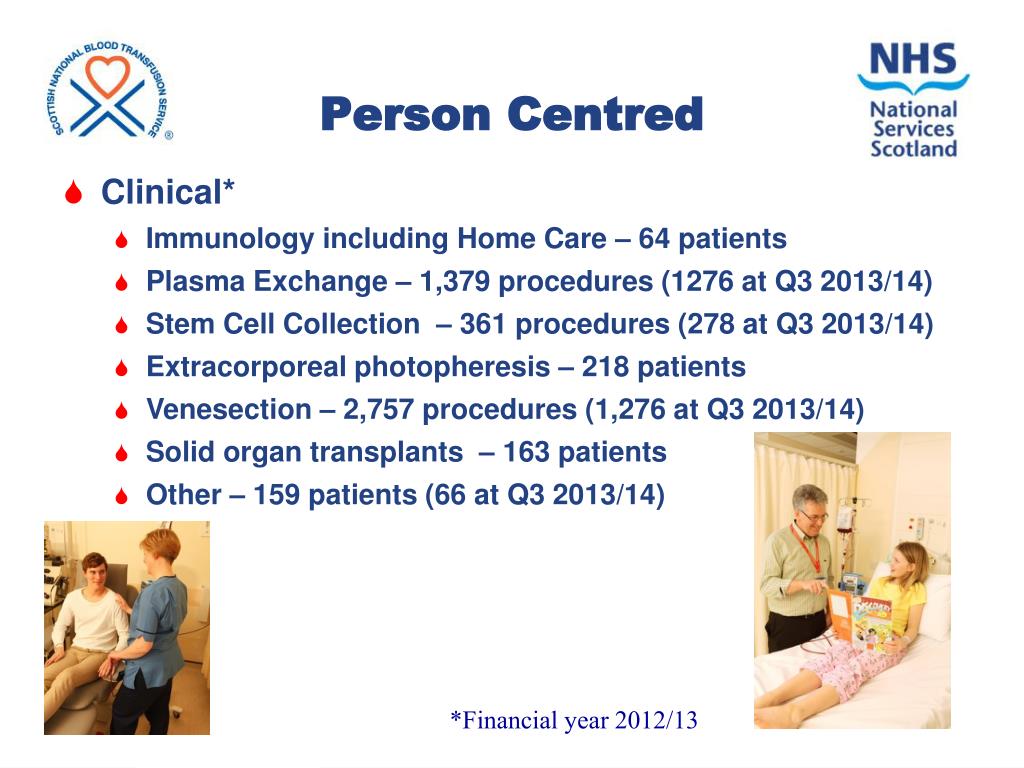 SCOTTISH NATIONAL BLOOD TRANSFUSION SERVICE ®

Person Centred

NHS
National
Services
Scotland

Clinical*

Immunology including Home Care – 64 patients

Plasma Exchange – 1,379 procedures (1276 at Q3 2013/14)

Stem Cell Collection – 361 procedures (278 at Q3 2013/14)

Extracorporeal photopheresis – 218 patients

Venesection – 2,757 procedures (1,276 at Q3 2013/14)

Solid organ transplants – 163 patients

Other – 159 patients (66 at Q3 2013/14)

*Financial year 2012/13